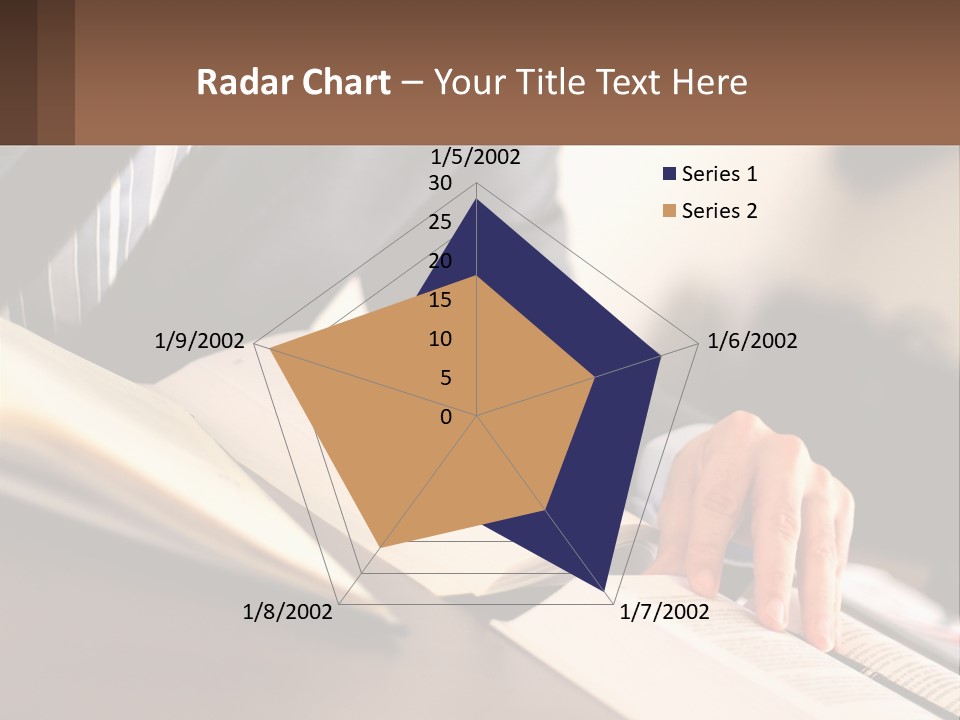 Radar Chart – Your Title Text Here

1/5/2002
30
25
20
15
10
5
0
1/6/2002
1/7/2002
1/8/2002
1/9/2002

Series 1
Series 2